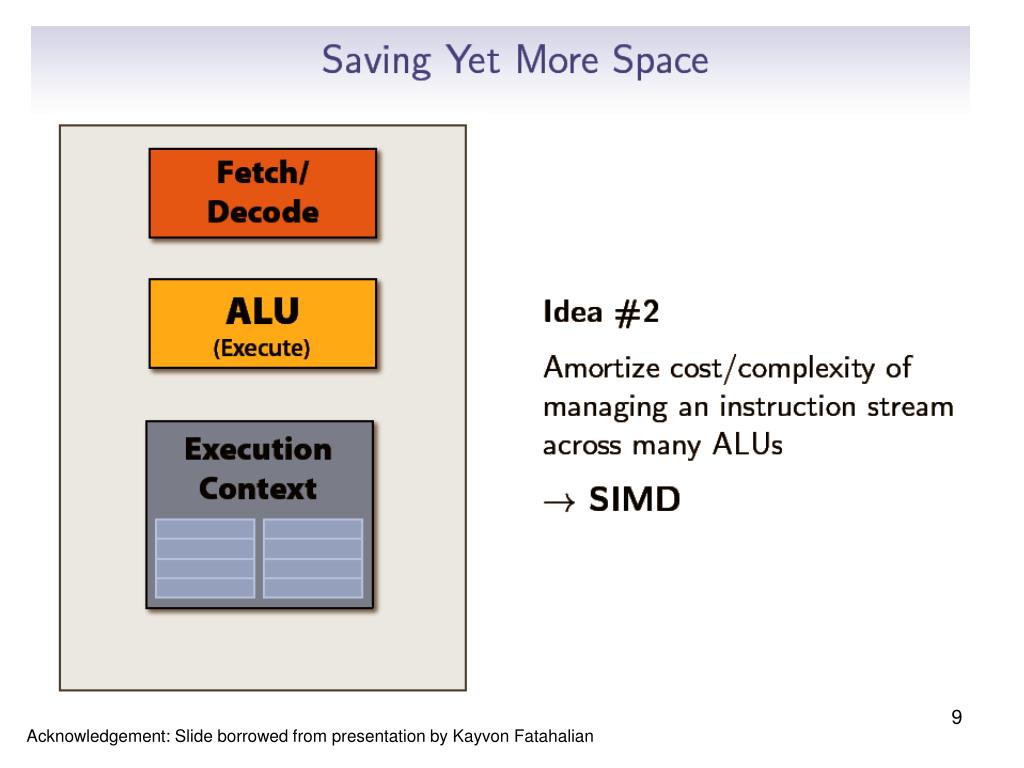 Saving Yet More Space

Fetch/
Decode

ALU
(Execute)

Execution
Context

Idea #2

Amortize cost/complexity of managing an instruction stream across many ALUs

$\rightarrow$ SIMD

9

Acknowledgement: Slide borrowed from presentation by Kayvon Fatahalian